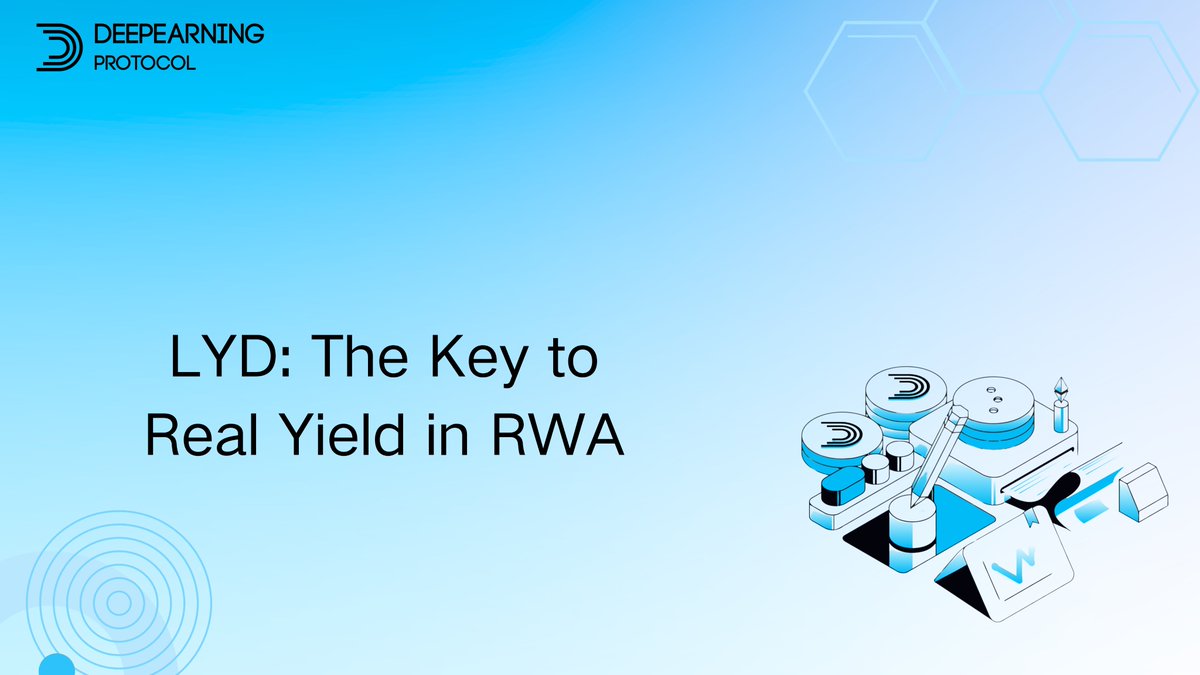 DEEPEARNING
PROTOCOL

LYD: The Key to Real Yield in RWA